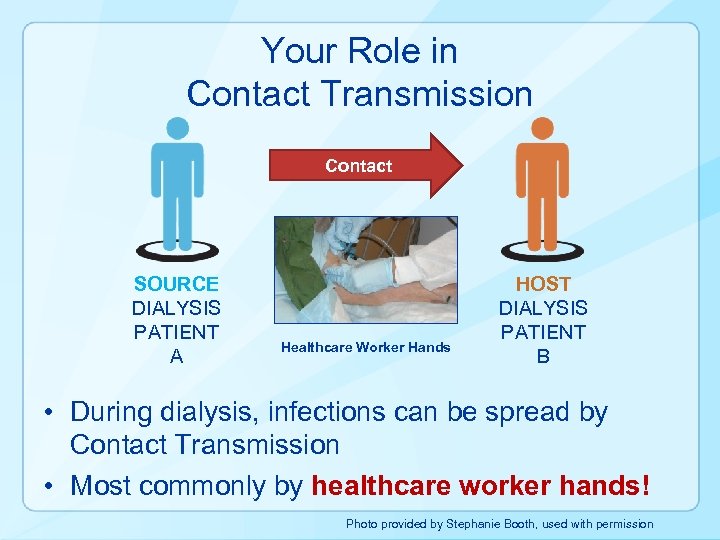 Your Role in Contact Transmission

Contact

SOURCE
DIALYSIS
PATIENT
A

Healthcare Worker Hands

HOST
DIALYSIS
PATIENT
B

• During dialysis, infections can be spread by Contact Transmission

• Most commonly by healthcare worker hands!

Photo provided by Stephanie Booth, used with permission